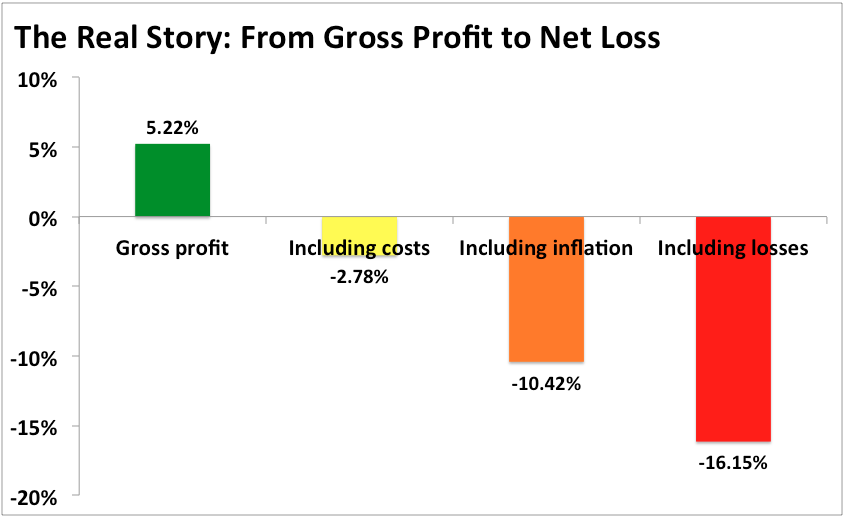 The Real Story: From Gross Profit to Net Loss

10%
5%
0%
-5%
-10%
-15%
-20%

5.22%
Gross profit
Including costs
-2.78%
Including inflation
-10.42%
Including losses
-16.15%